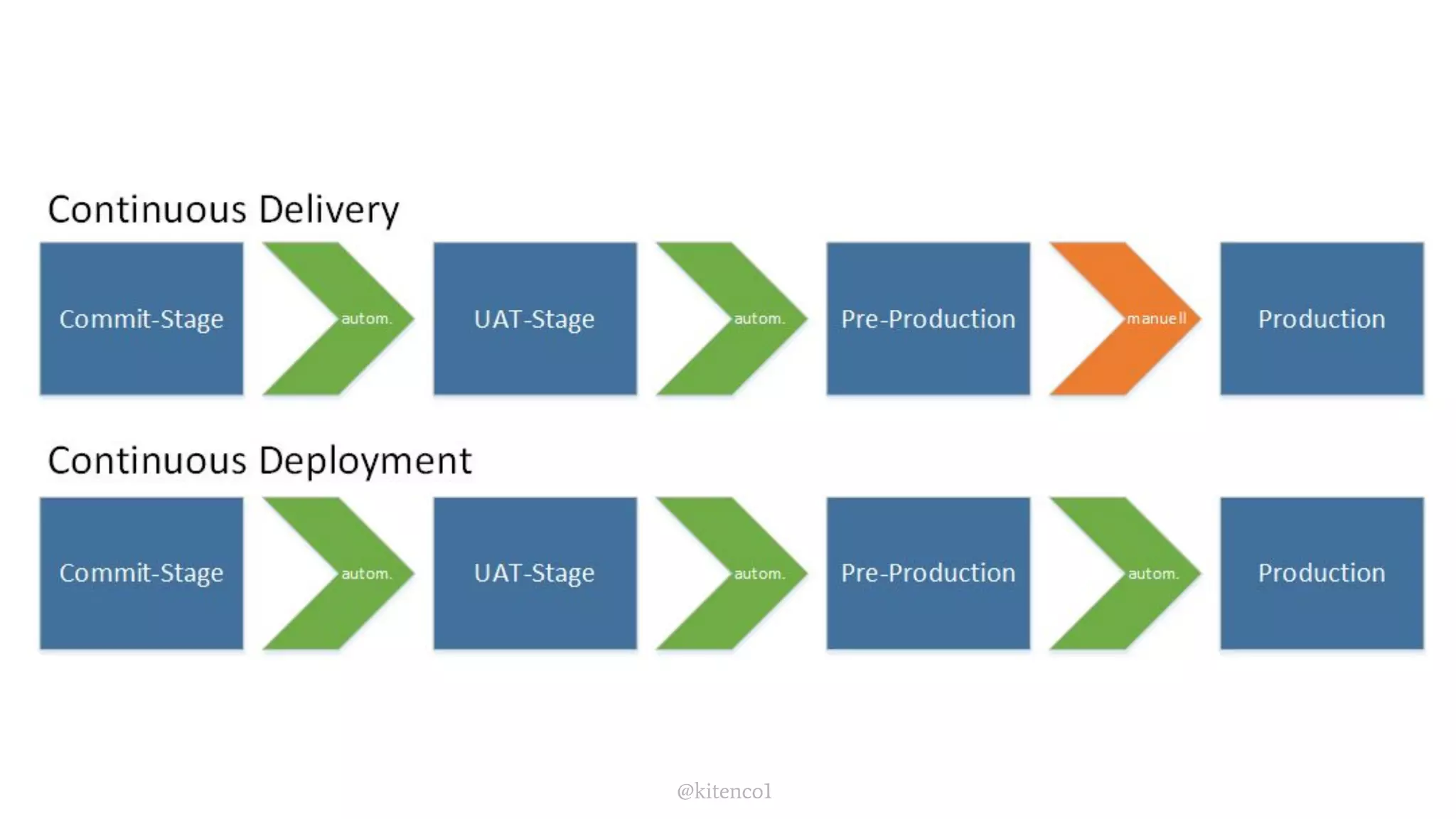 Continuous Delivery

Commit-Stage autom. UAT-Stage autom. Pre-Production manuell Production

Continuous Deployment

Commit-Stage autom. UAT-Stage autom. Pre-Production autom. Production

@kitenco1